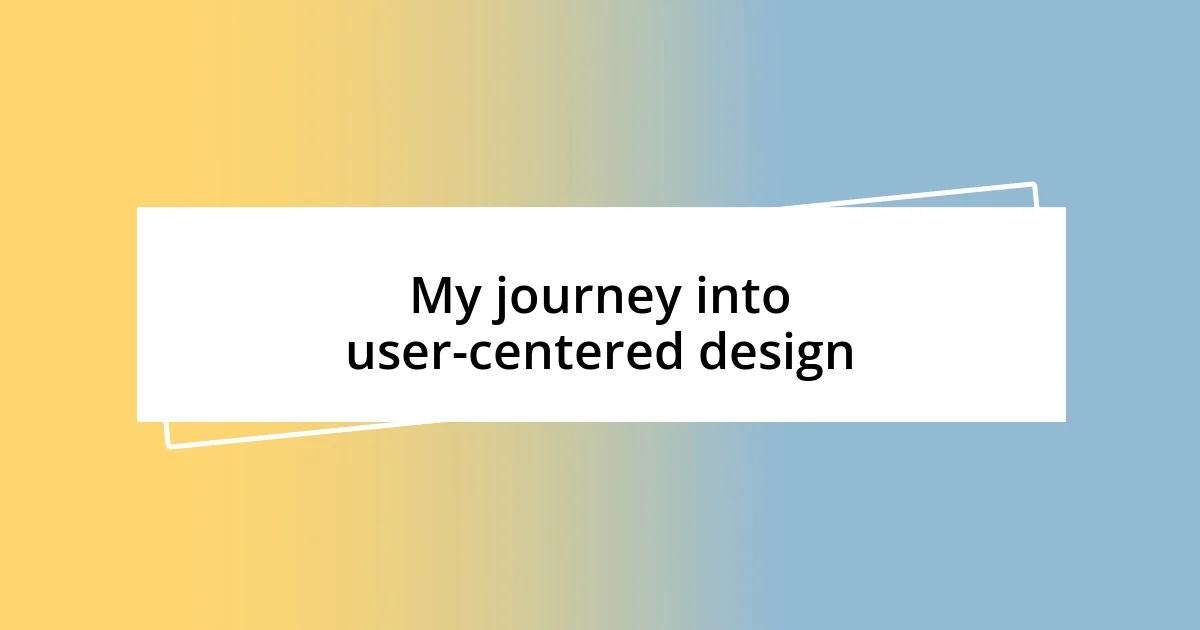 My journey into user-centered design